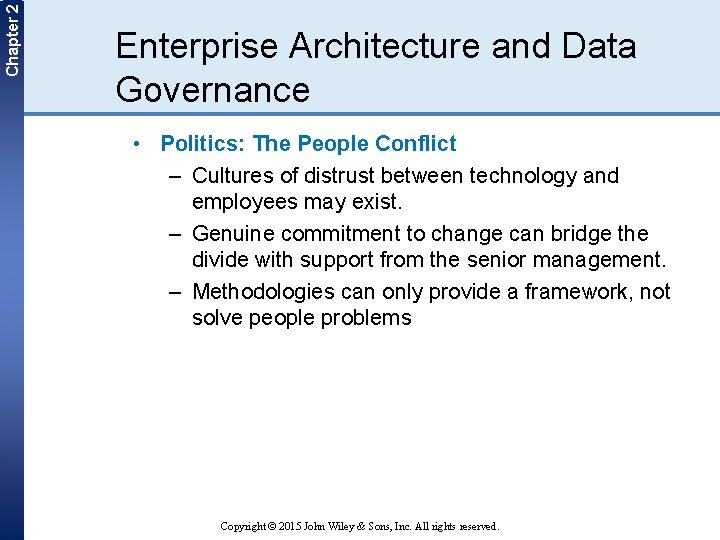 Chapter 2

Enterprise Architecture and Data Governance

• Politics: The People Conflict
– Cultures of distrust between technology and employees may exist.
– Genuine commitment to change can bridge the divide with support from the senior management.
– Methodologies can only provide a framework, not solve people problems

Copyright © 2015 John Wiley & Sons, Inc. All rights reserved.